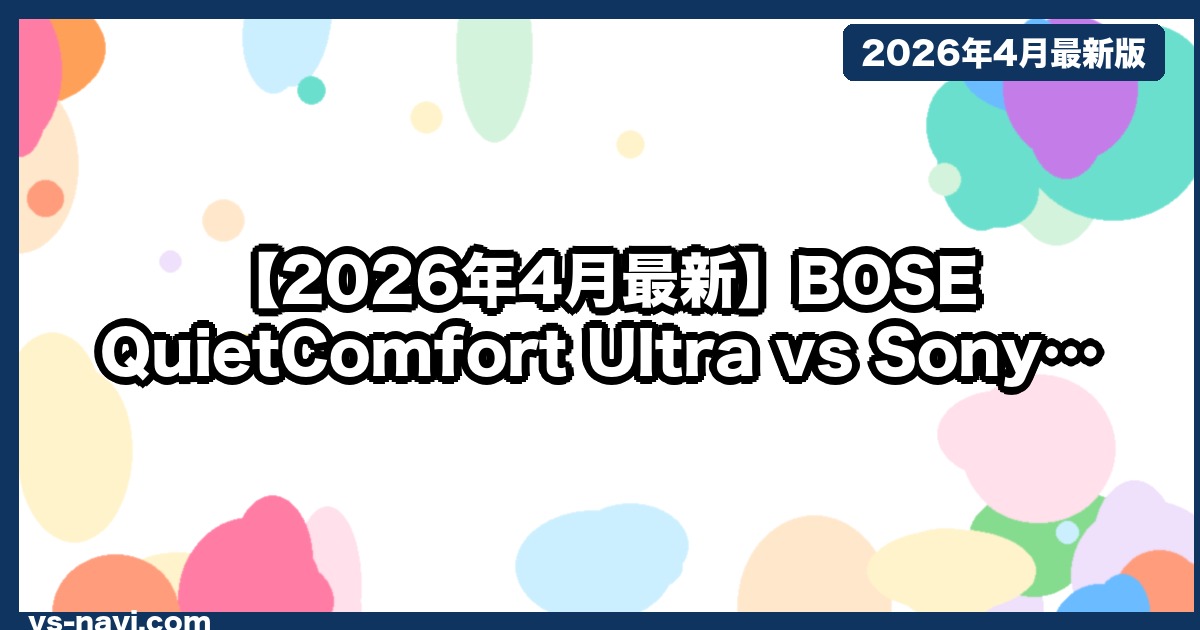 2026年4月最新版

【2026年4月最新】BOSE QuietComfort Ultra vs Sony…

vs-navi.com